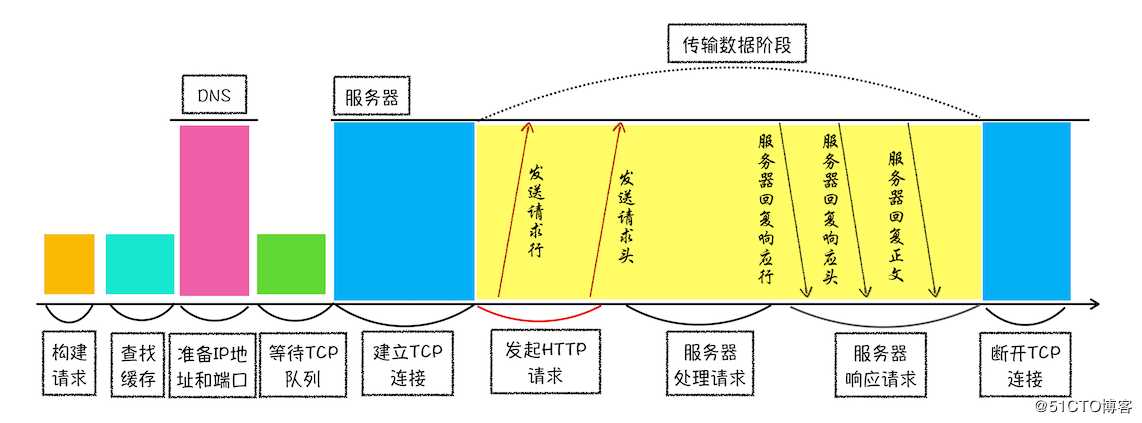 传输数据阶段

DNS

服务器

发送请求行

发送请求头

服务器回复响应行

服务器回复响应头

服务器回复正文

构建请求

查找缓存

准备IP地址和端口

等待TCP队列

建立TCP连接

发起HTTP请求

服务器处理请求

服务器响应请求

断开TCP连接

@51CTO博客